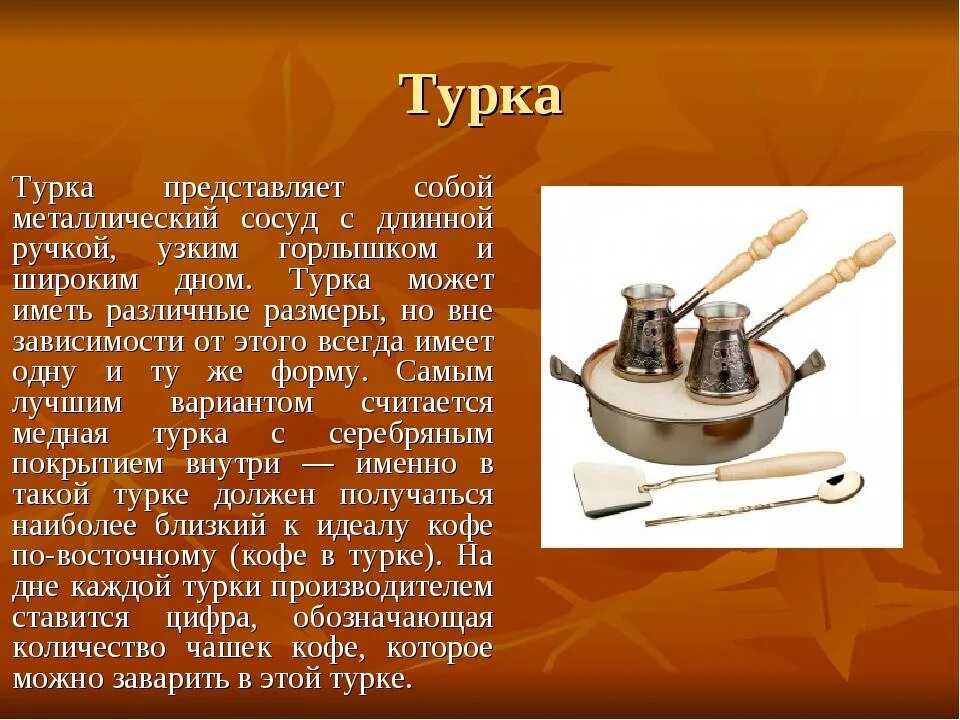 Турка

Турка представляет собой металлический сосуд с длинной ручкой, узким горлышком и широким дном. Турка может иметь различные размеры, но вне зависимости от этого всегда имеет одну и ту же форму. Самым лучшим вариантом считается медная турка с серебряным покрытием внутри — именно в такой турке должен получаться наиболее близкий к идеалу кофе по-восточному (кофе в турке). На дне каждой турки производителем ставится цифра, обозначающая количество чашек кофе, которое можно заварить в этой турке.